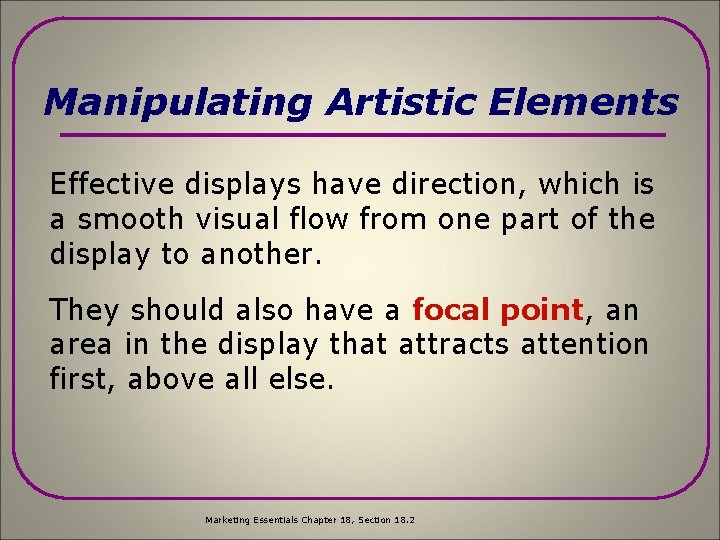 Manipulating Artistic Elements

Effective displays have direction, which is a smooth visual flow from one part of the display to another.

They should also have a focal point, an area in the display that attracts attention first, above all else.

Marketing Essentials Chapter 18, Section 18.2